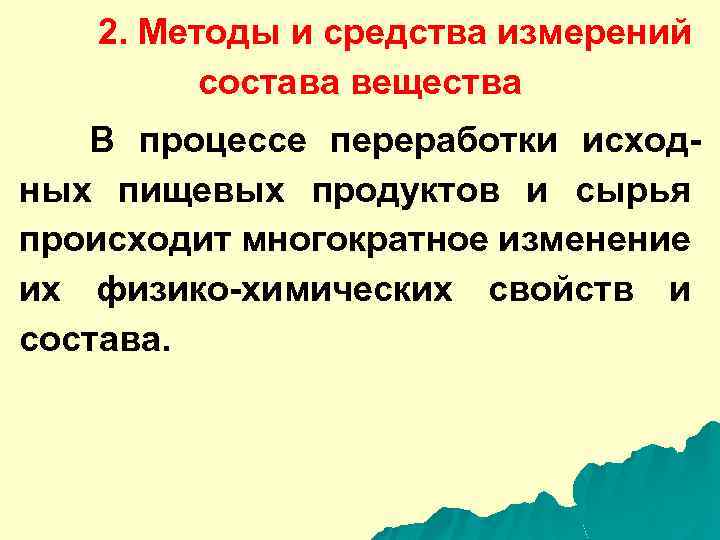 2. Методы и средства измерений состава вещества

В процессе переработки исходных пищевых продуктов и сырья происходит многократное изменение их физико-химических свойств и состава.